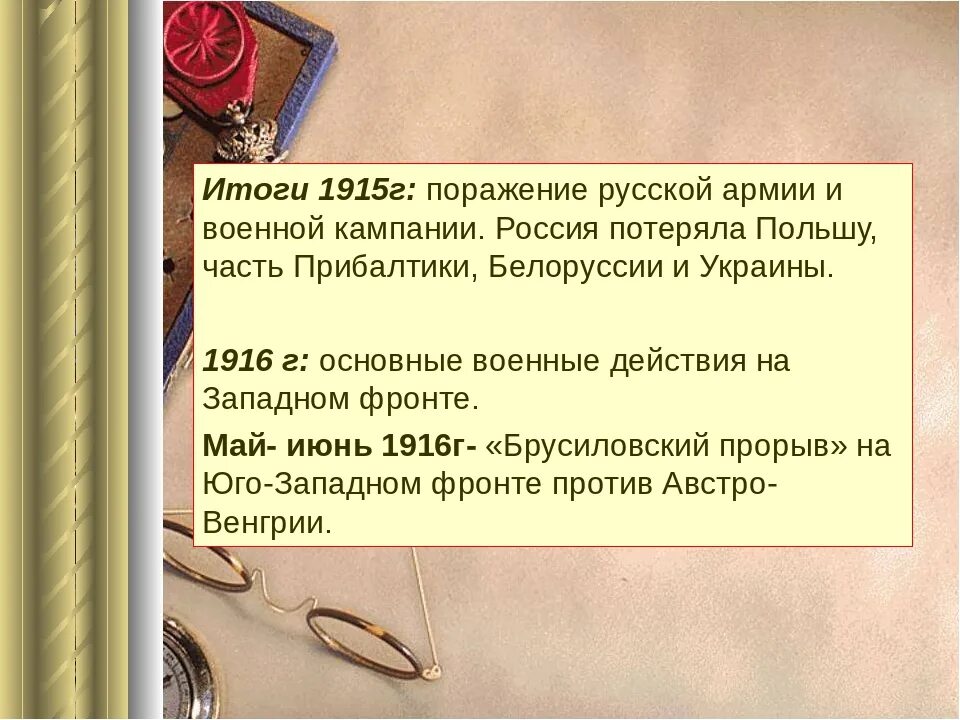 Итоги 1915г: поражение русской армии и военной кампании. Россия потеряла Польшу, часть Прибалтики, Белоруссии и Украины.

1916 г: основные военные действия на Западном фронте.

Май- июнь 1916г- «Брусиловский прорыв» на Юго-Западном фронте против Австро-Венгрии.